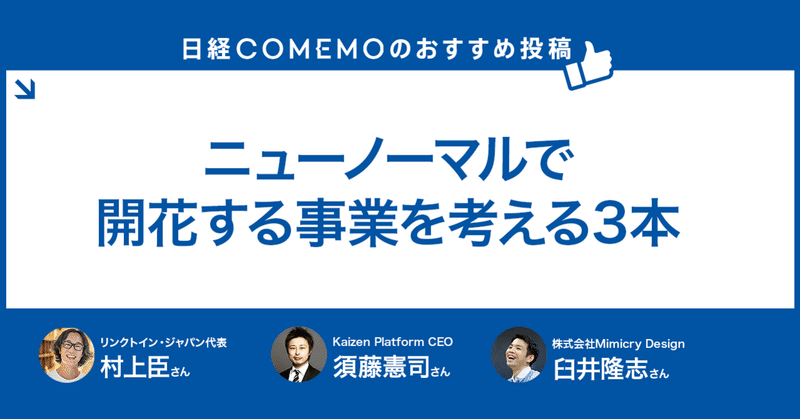 日経COMEMOのおすすめ投稿

ニューノーマルで
開花する事業を考える3本

リンクトイン・ジャパン代表
村上臣さん

Kaizen Platform CEO
須藤憲司さん

株式会社Mimicry Design
臼井隆志さん